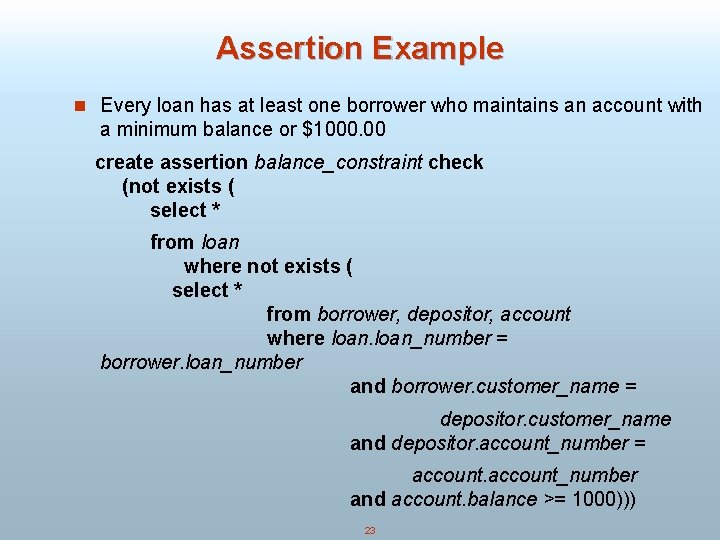 Assertion Example

Every loan has at least one borrower who maintains an account with a minimum balance or \$1000.00

create assertion balance_constraint check
(not exists (
select *
from loan
where not exists (
select *
from borrower, depositor, account
where loan.loan_number =
borrower.loan_number
and borrower.customer_name =
depositor.customer_name
and depositor.account_number =
account.account_number
and account.balance >= 1000)))

23